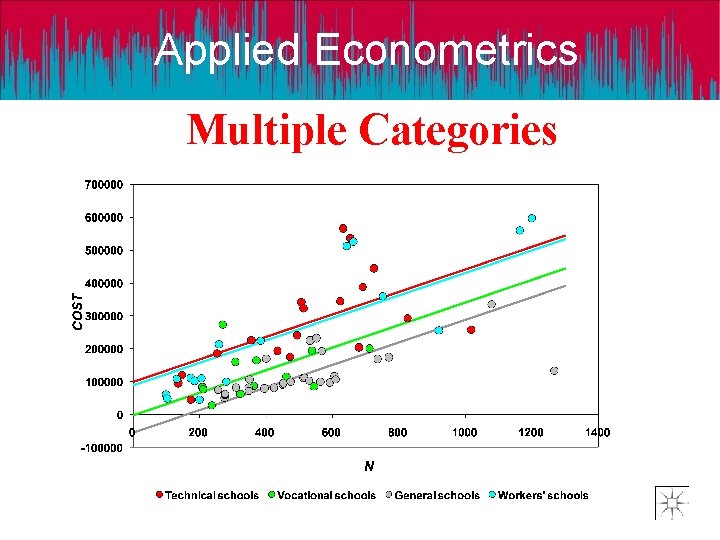 Applied Econometrics

Multiple Categories

700000
600000
500000
400000
300000
200000
100000
0
-100000

COST

0 200 400 600 800 1000 1200 1400

N

Technical schools Vocational schools General schools Workers' schools